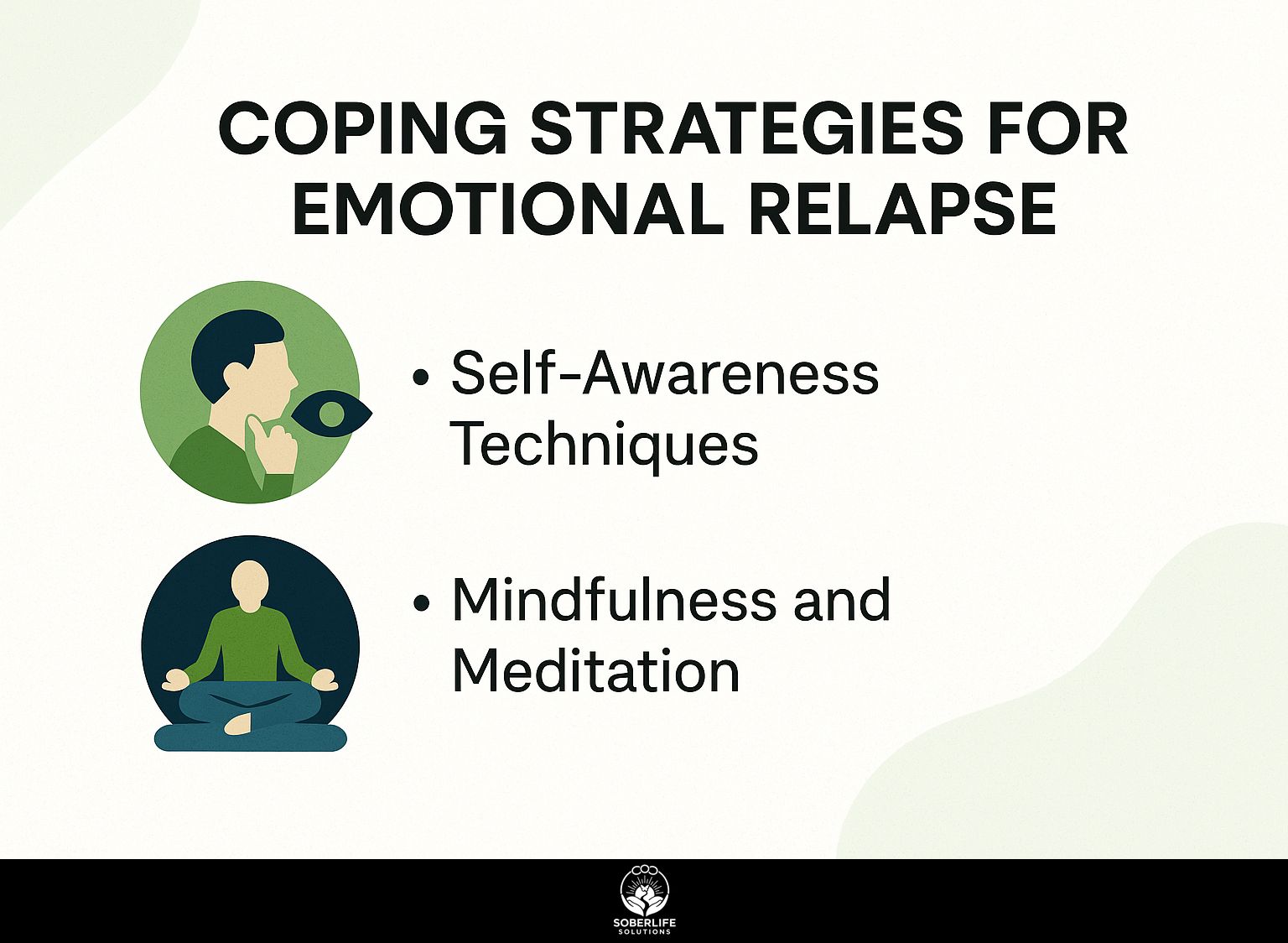 COPING STRATEGIES FOR EMOTIONAL RELAPSE

• Self-Awareness Techniques

• Mindfulness and Meditation

SOBERLIFE
SOLUTIONS